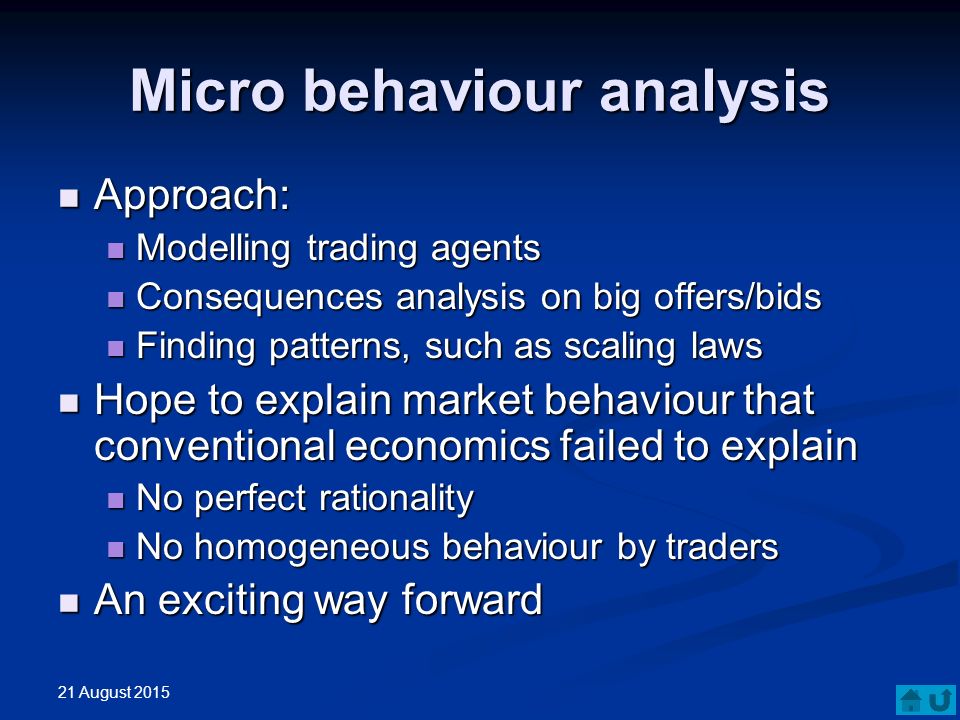 Micro behaviour analysis

- Approach:
  - Modelling trading agents
  - Consequences analysis on big offers/bids
  - Finding patterns, such as scaling laws
- Hope to explain market behaviour that conventional economics failed to explain
  - No perfect rationality
  - No homogeneous behaviour by traders
- An exciting way forward

21 August 2015